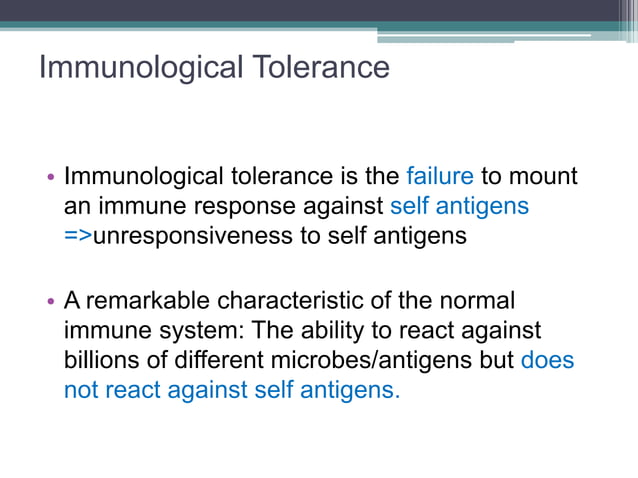 Immunological Tolerance

• Immunological tolerance is the failure to mount an immune response against self antigens =>unresponsiveness to self antigens

• A remarkable characteristic of the normal immune system: The ability to react against billions of different microbes/antigens but does not react against self antigens.